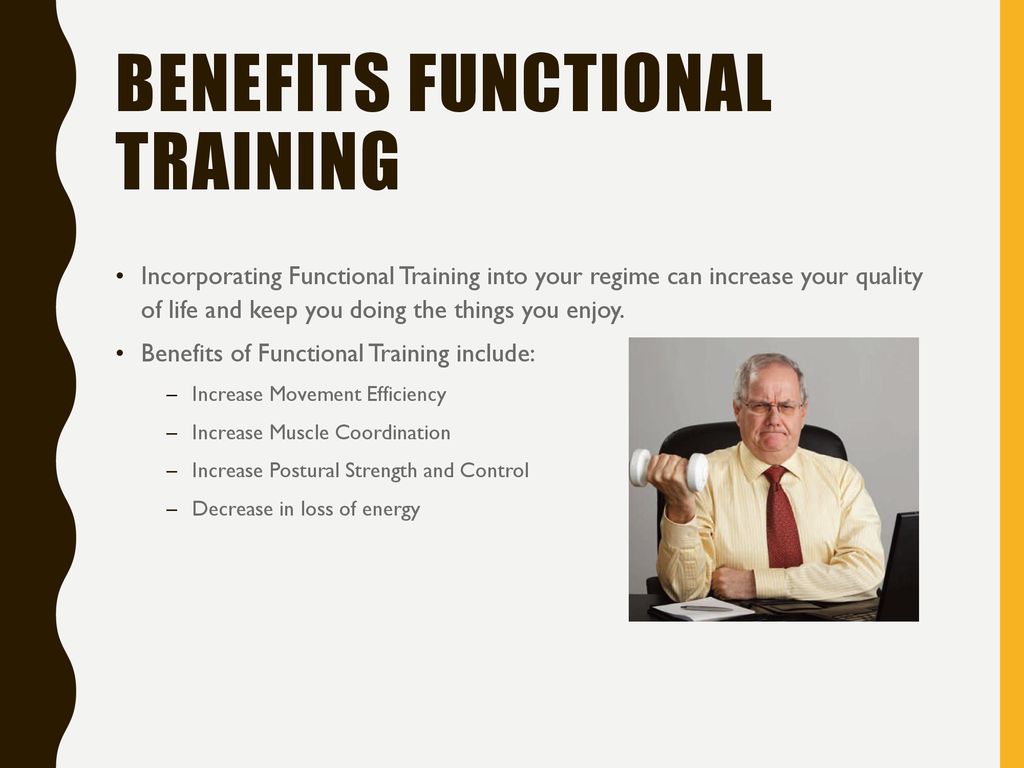 BENEFITS FUNCTIONAL TRAINING

• Incorporating Functional Training into your regime can increase your quality of life and keep you doing the things you enjoy.

• Benefits of Functional Training include:
 – Increase Movement Efficiency
 – Increase Muscle Coordination
 – Increase Postural Strength and Control
 – Decrease in loss of energy